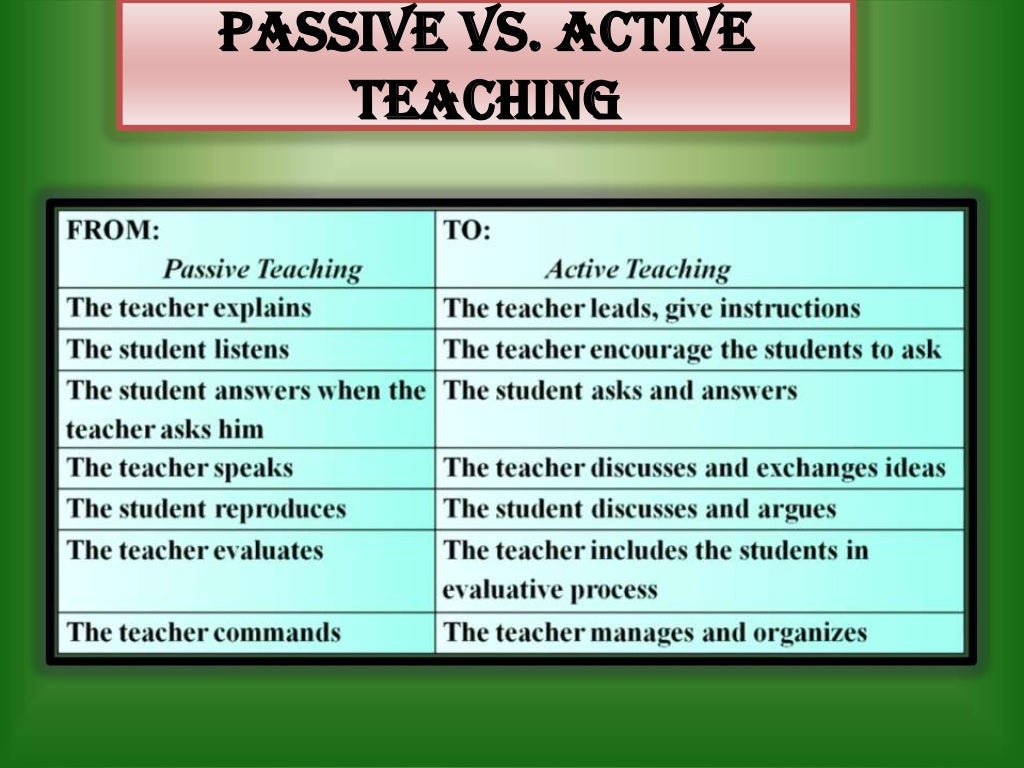 PASSIVE VS. ACTIVE TEACHING

| FROM: Passive Teaching | TO: Active Teaching |
|---|---|
| The teacher explains | The teacher leads, give instructions |
| The student listens | The teacher encourage the students to ask |
| The student answers when the teacher asks him | The student asks and answers |
| The teacher speaks | The teacher discusses and exchanges ideas |
| The student reproduces | The student discusses and argues |
| The teacher evaluates | The teacher includes the students in evaluative process |
| The teacher commands | The teacher manages and organizes |